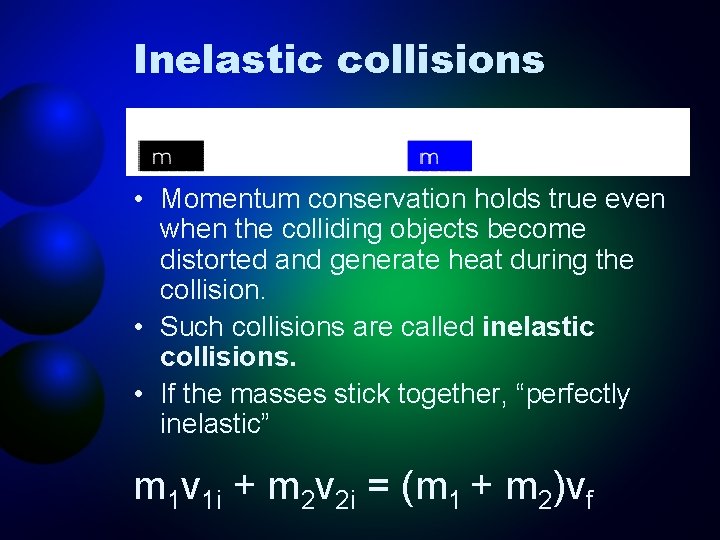 Inelastic collisions

m

m

• Momentum conservation holds true even when the colliding objects become distorted and generate heat during the collision.
• Such collisions are called **inelastic collisions.**
• If the masses stick together, “perfectly inelastic”

$m_1v_{1i} + m_2v_{2i} = (m_1 + m_2)v_f$